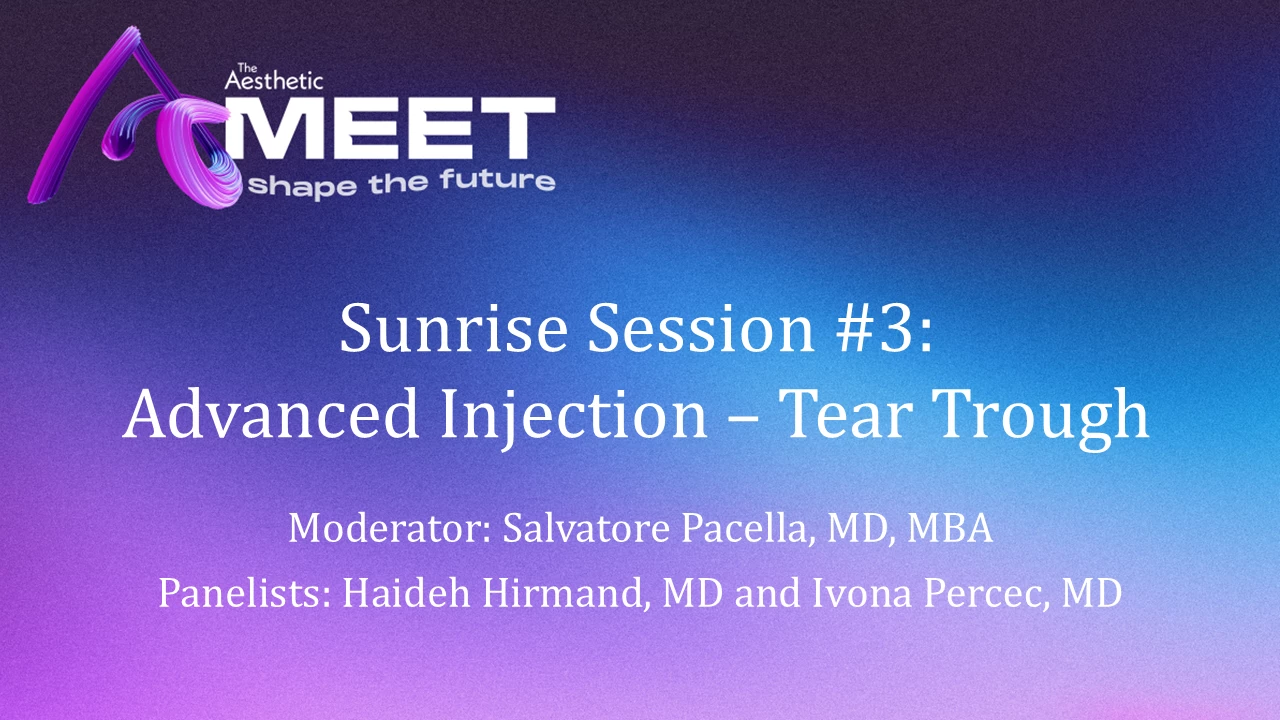 The Aesthetic
MEET
shape the future

Sunrise Session #3:
Advanced Injection – Tear Trough

Moderator: Salvatore Pacella, MD, MBA
Panelists: Haideh Hirmand, MD and Ivona Percec, MD